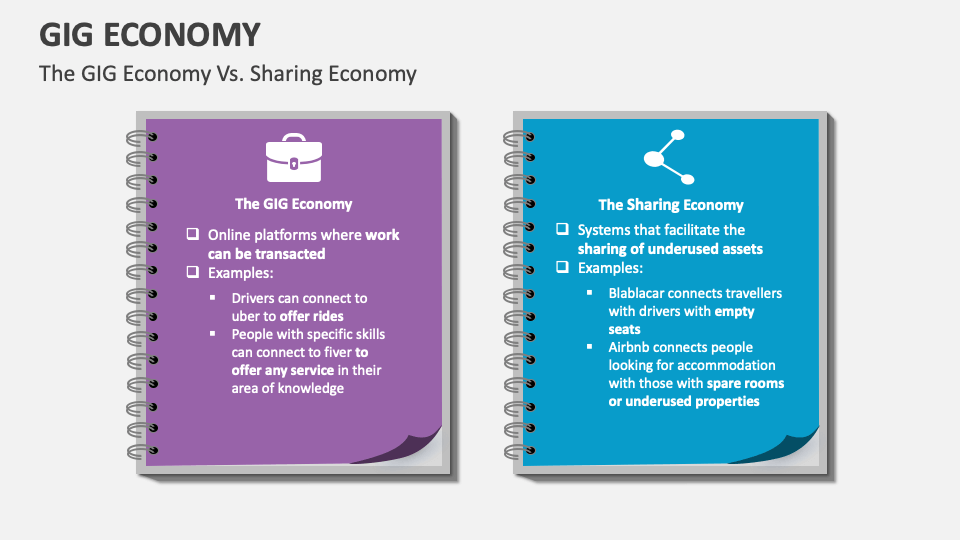 GIG ECONOMY

The GIG Economy Vs. Sharing Economy

The GIG Economy

❑ Online platforms where work can be transacted

❑ Examples:

▪ Drivers can connect to uber to offer rides

▪ People with specific skills can connect to fiver to offer any service in their area of knowledge

The Sharing Economy

❑ Systems that facilitate the sharing of underused assets

❑ Examples:

▪ Blablacar connects travellers with drivers with empty seats

▪ Airbnb connects people looking for accommodation with those with spare rooms or underused properties